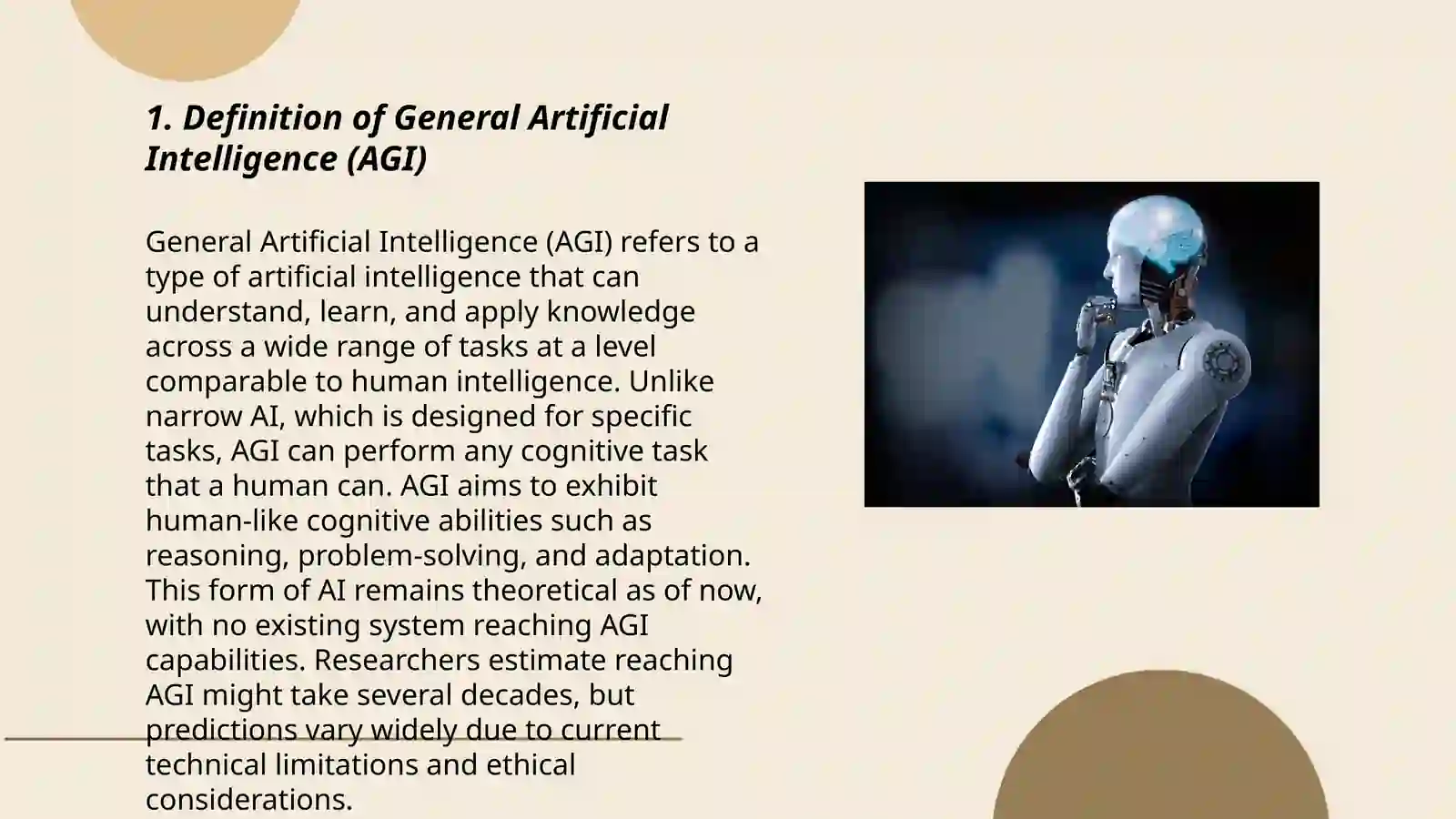 1. Definition of General Artificial Intelligence (AGI)

General Artificial Intelligence (AGI) refers to a type of artificial intelligence that can understand, learn, and apply knowledge across a wide range of tasks at a level comparable to human intelligence. Unlike narrow AI, which is designed for specific tasks, AGI can perform any cognitive task that a human can. AGI aims to exhibit human-like cognitive abilities such as reasoning, problem-solving, and adaptation. This form of AI remains theoretical as of now, with no existing system reaching AGI capabilities. Researchers estimate reaching AGI might take several decades, but predictions vary widely due to current technical limitations and ethical considerations.